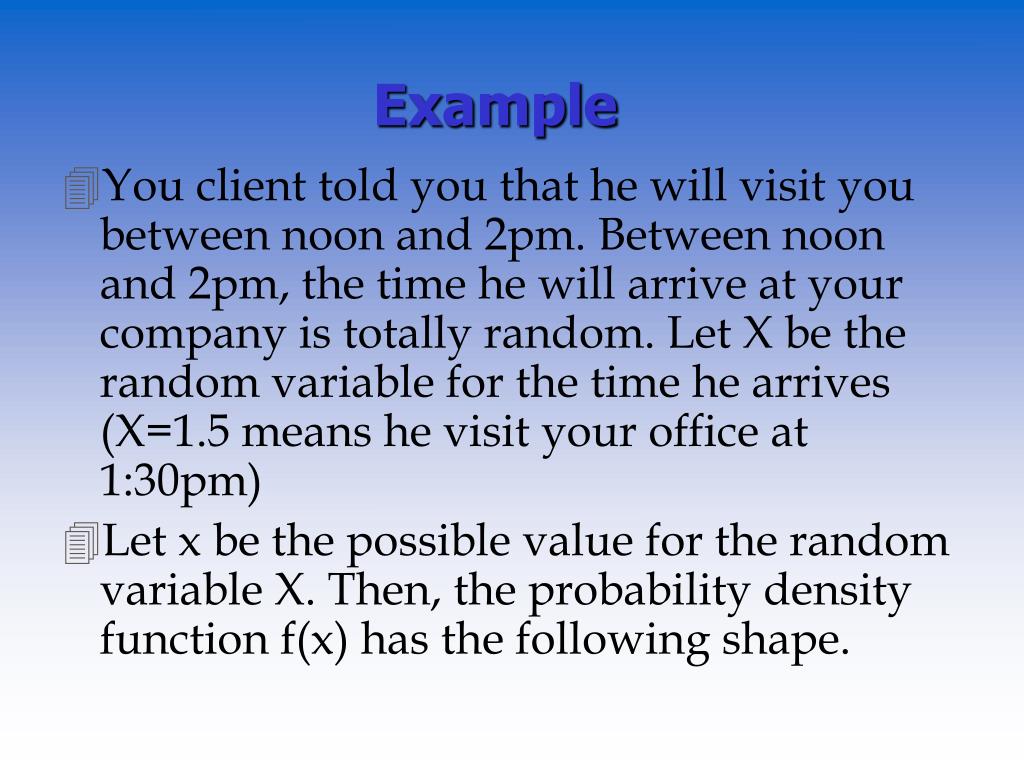 Example

You client told you that he will visit you between noon and 2pm. Between noon and 2pm, the time he will arrive at your company is totally random. Let X be the random variable for the time he arrives (X=1.5 means he visit your office at 1:30pm)

Let x be the possible value for the random variable X. Then, the probability density function f(x) has the following shape.